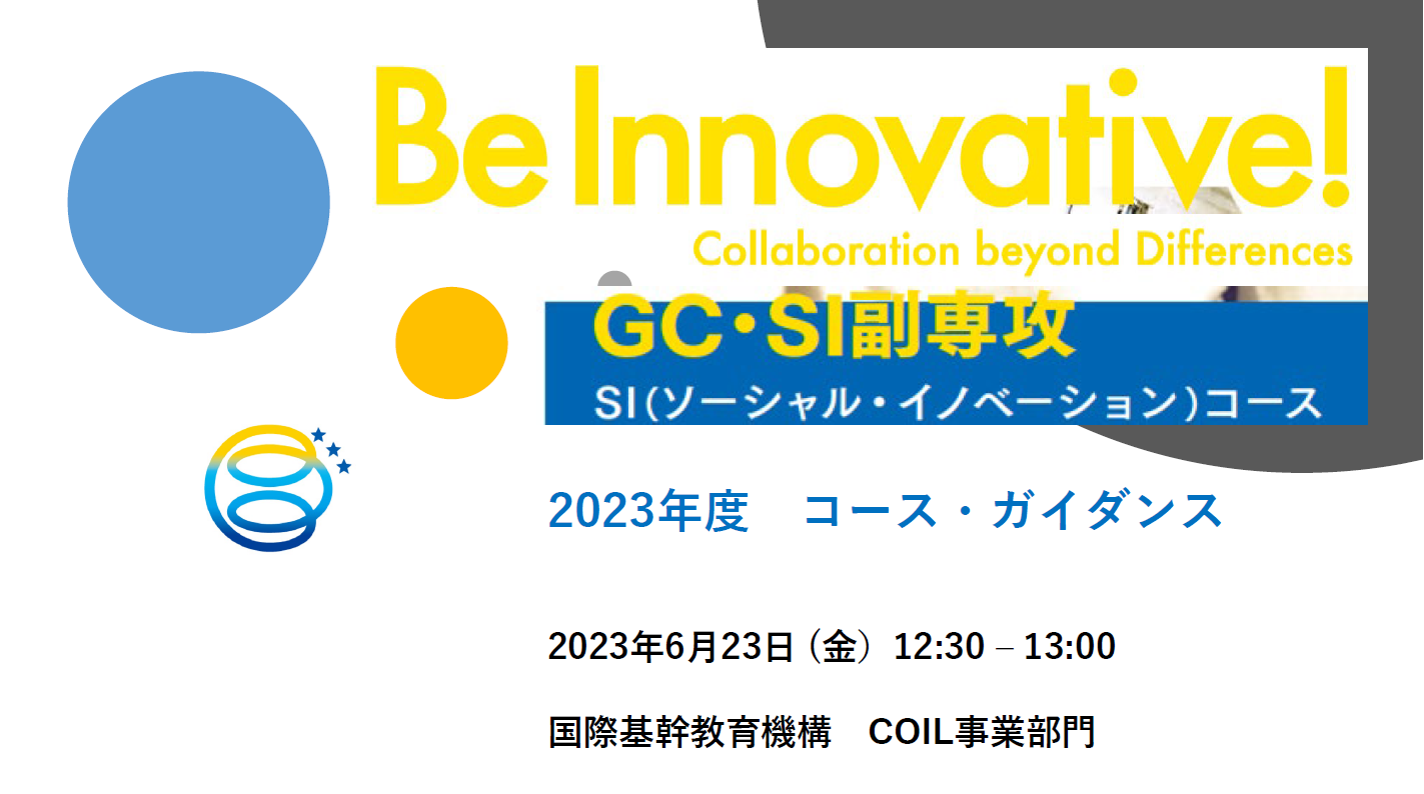 Be Innovative!
Collaboration beyond Differences

GC・SI副専攻
SI(ソーシャル・イノベーション)コース

2023年度　コース・ガイダンス

2023年6月23日（金）12:30 – 13:00

国際基幹教育機構　COIL事業部門